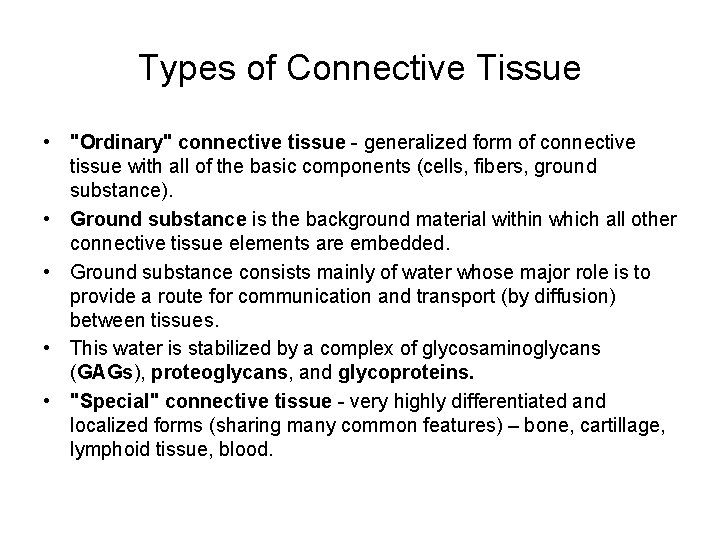 Types of Connective Tissue

• "Ordinary" connective tissue - generalized form of connective tissue with all of the basic components (cells, fibers, ground substance).

• Ground substance is the background material within which all other connective tissue elements are embedded.

• Ground substance consists mainly of water whose major role is to provide a route for communication and transport (by diffusion) between tissues.

• This water is stabilized by a complex of glycosaminoglycans (GAGs), proteoglycans, and glycoproteins.

• "Special" connective tissue - very highly differentiated and localized forms (sharing many common features) – bone, cartillage, lymphoid tissue, blood.